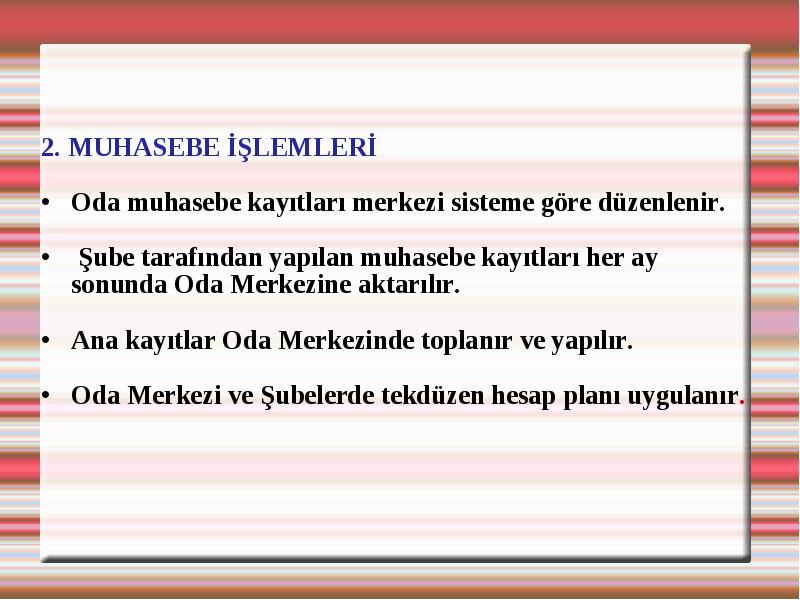 2. MUHASEBE İŞLEMLERİ

• Oda muhasebe kayıtları merkezi sisteme göre düzenlenir.

• Şube tarafından yapılan muhasebe kayıtları her ay sonunda Oda Merkezine aktarılır.

• Ana kayıtlar Oda Merkezinde toplanır ve yapılır.

• Oda Merkezi ve Şubelerde tekdüzen hesap planı uygulanır.